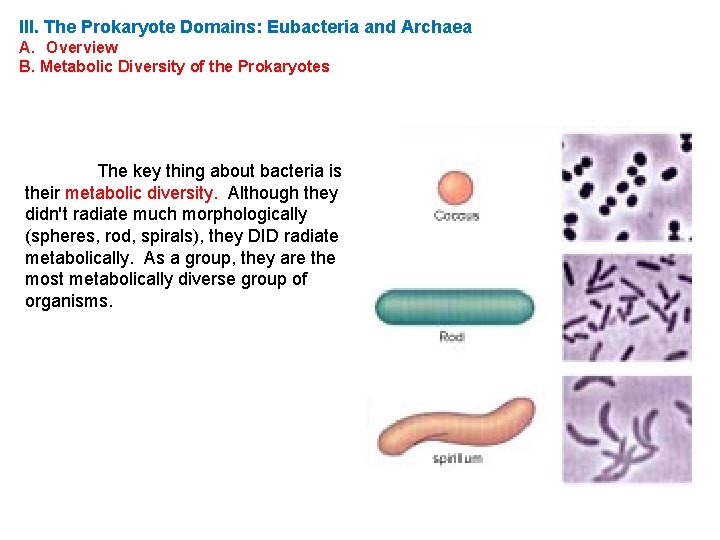 III. The Prokaryote Domains: Eubacteria and Archaea
A. Overview
B. Metabolic Diversity of the Prokaryotes

The key thing about bacteria is their metabolic diversity. Although they didn't radiate much morphologically (spheres, rod, spirals), they DID radiate metabolically. As a group, they are the most metabolically diverse group of organisms.

Coccus

Rod

spirillum